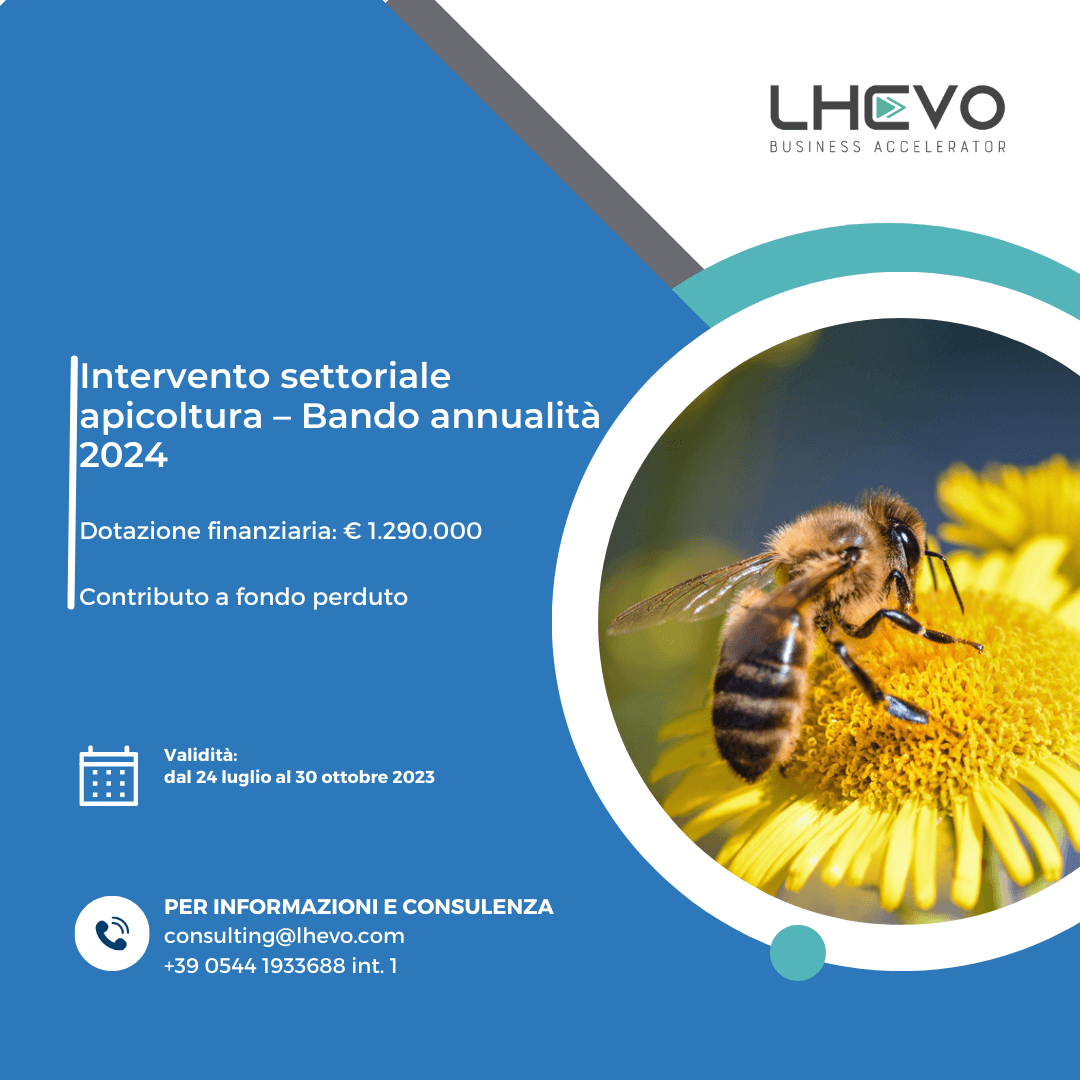 LHEVO
BUSINESS ACCELERATOR

Intervento settoriale apicoltura – Bando annualità 2024

Dotazione finanziaria: € 1.290.000

Contributo a fondo perduto

Validità:
dal 24 luglio al 30 ottobre 2023

PER INFORMAZIONI E CONSULENZA
consulting@lhevo.com
+39 0544 1933688 int. 1